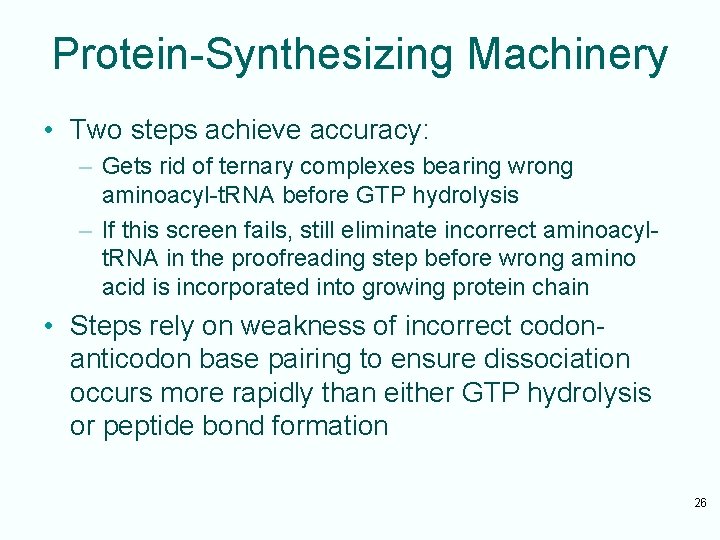 Protein-Synthesizing Machinery

• Two steps achieve accuracy:
– Gets rid of ternary complexes bearing wrong aminoacyl-tRNA before GTP hydrolysis
– If this screen fails, still eliminate incorrect aminoacyl-tRNA in the proofreading step before wrong amino acid is incorporated into growing protein chain

• Steps rely on weakness of incorrect codon-anticodon base pairing to ensure dissociation occurs more rapidly than either GTP hydrolysis or peptide bond formation

26